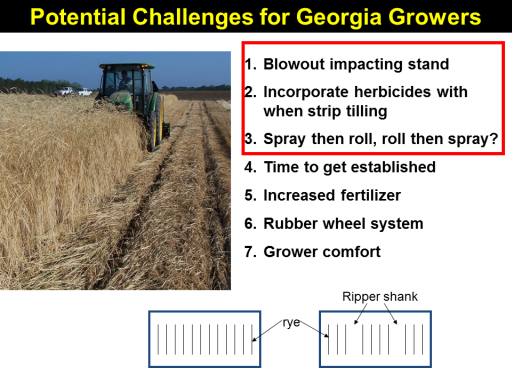 Potential Challenges for Georgia Growers

1. Blowout impacting stand
2. Incorporate herbicides with when strip tilling
3. Spray then roll, roll then spray?
4. Time to get established
5. Increased fertilizer
6. Rubber wheel system
7. Grower comfort

Ripper shank

rye